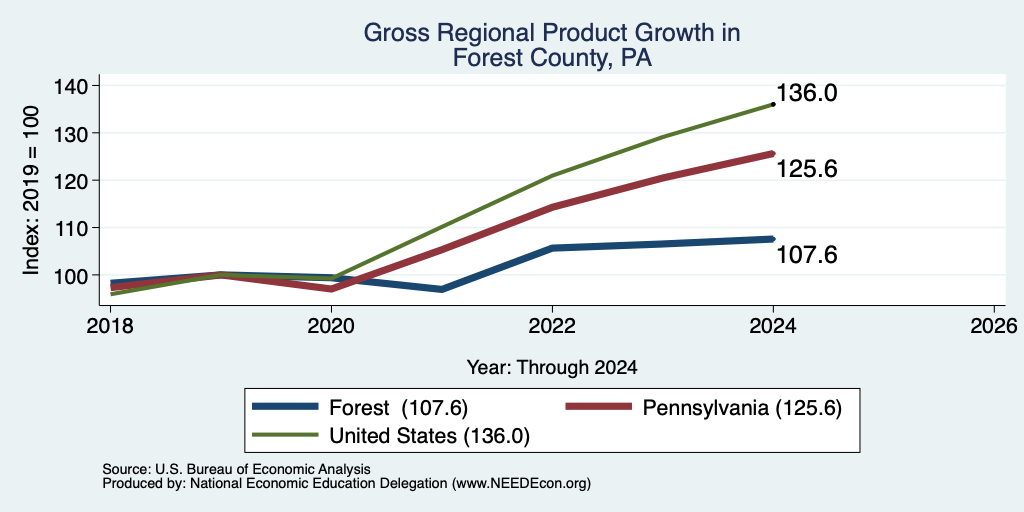 Gross Regional Product Growth in Forest County, PA

Index: 2019 = 100

140
130
120
110
100

136.0
125.6
107.6

2018
2020
2022
2024
2026

Year: Through 2024

Forest (107.6)
Pennsylvania (125.6)
United States (136.0)

Source: U.S. Bureau of Economic Analysis
Produced by: National Economic Education Delegation (www.NEEDEcon.org)